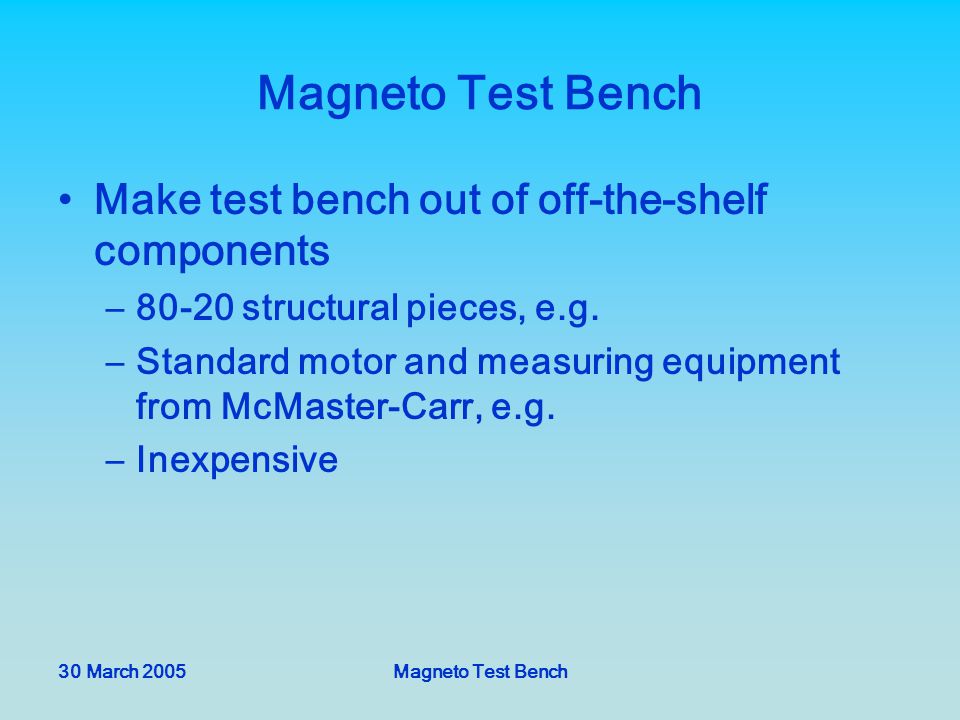 Magneto Test Bench

• Make test bench out of off-the-shelf components

– 80-20 structural pieces, e.g.

– Standard motor and measuring equipment from McMaster-Carr, e.g.

– Inexpensive

30 March 2005

Magneto Test Bench